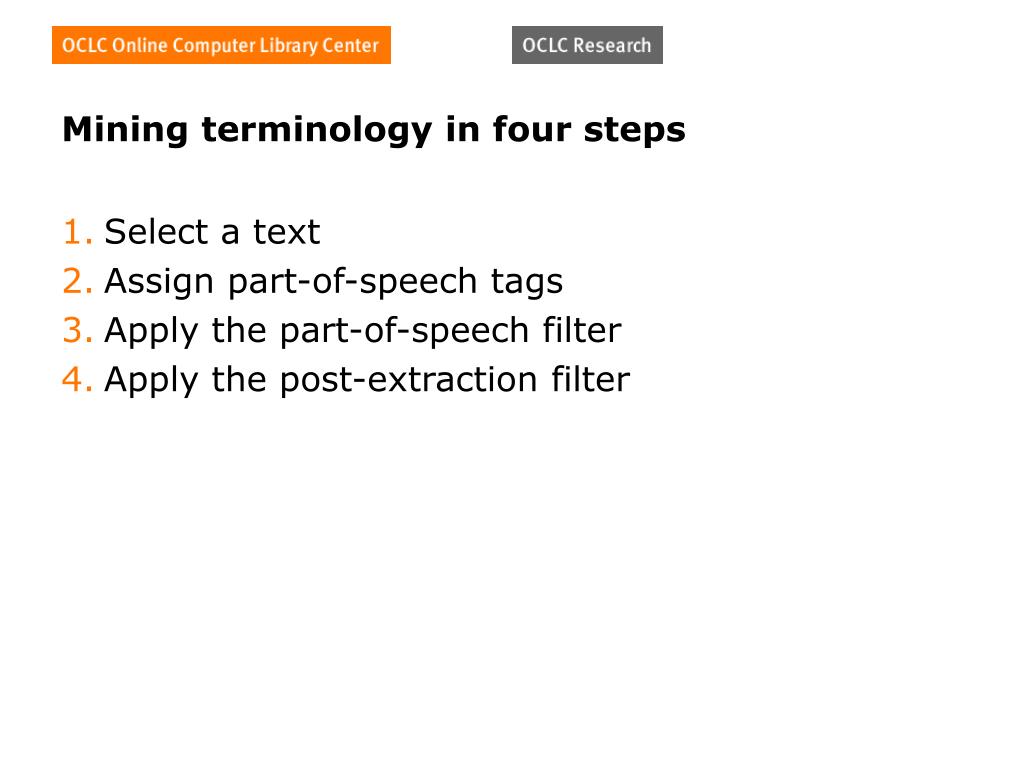 OCLC Online Computer Library Center

OCLC Research

Mining terminology in four steps

1. Select a text
2. Assign part-of-speech tags
3. Apply the part-of-speech filter
4. Apply the post-extraction filter